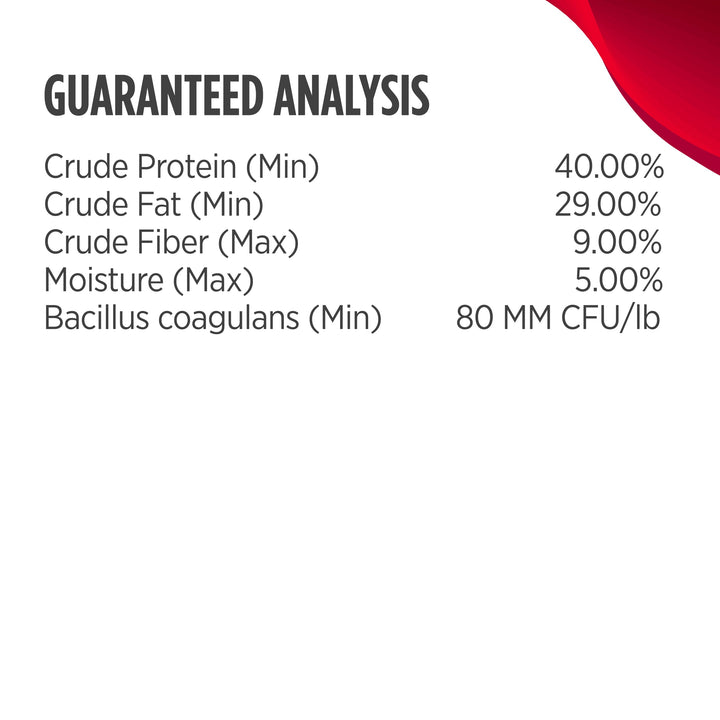 GUARANTEED ANALYSIS

| | |
|---|---|
| Crude Protein (Min) | 40.00% |
| Crude Fat (Min) | 29.00% |
| Crude Fiber (Max) | 9.00% |
| Moisture (Max) | 5.00% |
| Bacillus coagulans (Min) | 80 MM CFU/lb |